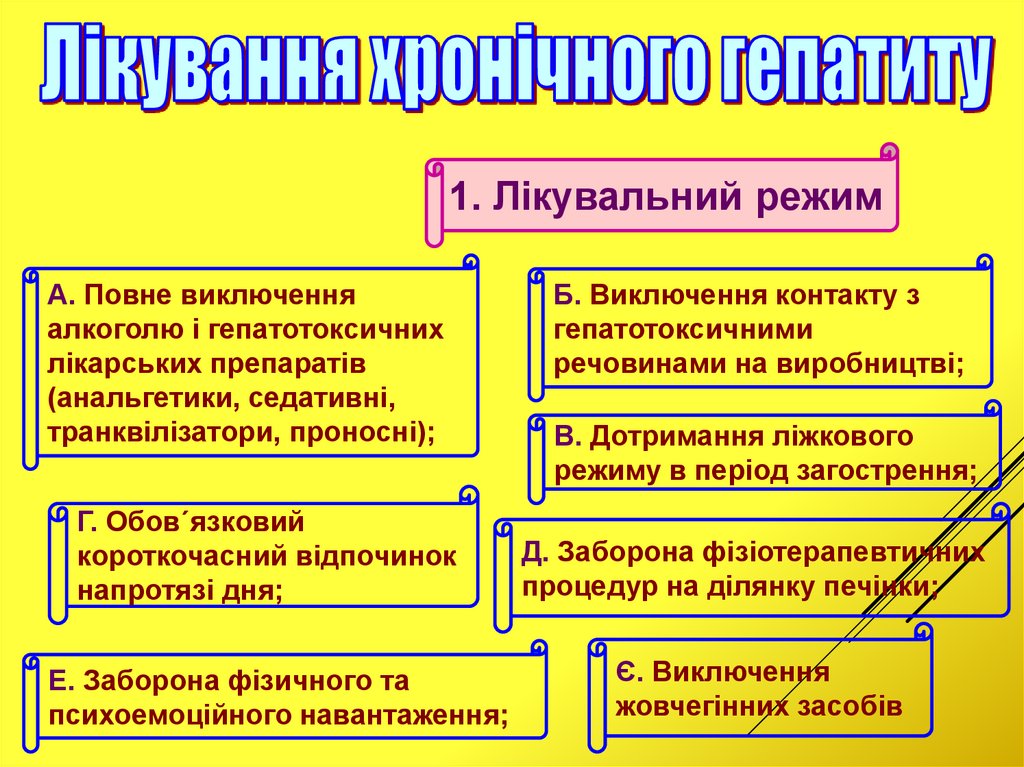 Лікування хронічного гепатиту

1. Лікувальний режим

А. Повне виключення алкоголю і гепатотоксичних лікарських препаратів (анальгетики, седативні, транквілізатори, проносні);

Б. Виключення контакту з гепатотоксичними речовинами на виробництві;

В. Дотримання ліжкового режиму в період загострення;

Г. Обов´язковий короткочасний відпочинок напротязі дня;

Д. Заборона фізіотерапевтичних процедур на ділянку печінки;

Е. Заборона фізичного та психоемоційного навантаження;

Є. Виключення жовчегінних засобів